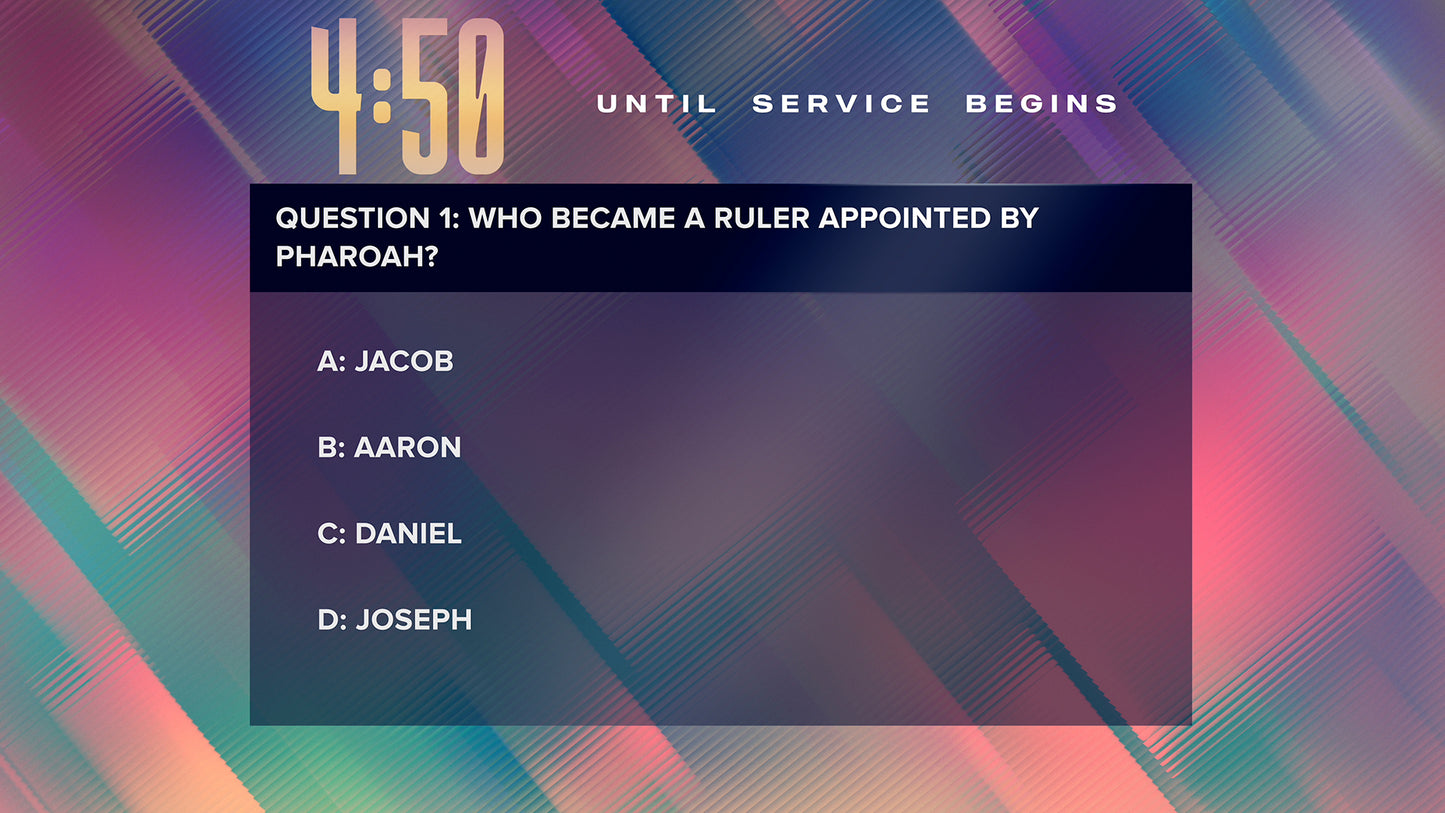 4:50 UNTIL SERVICE BEGINS

QUESTION 1: WHO BECAME A RULER APPOINTED BY PHAROAH?

A: JACOB

B: AARON

C: DANIEL

D: JOSEPH